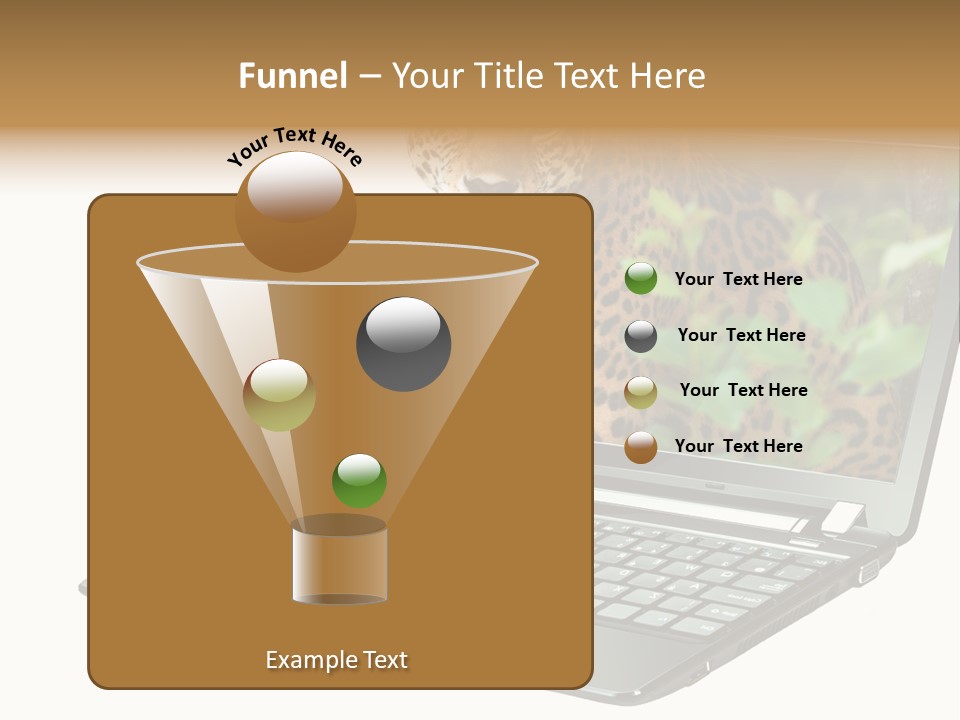 Funnel – Your Title Text Here

Your Text Here

Your Text Here

Your Text Here

Your Text Here

Your Text Here

Example Text